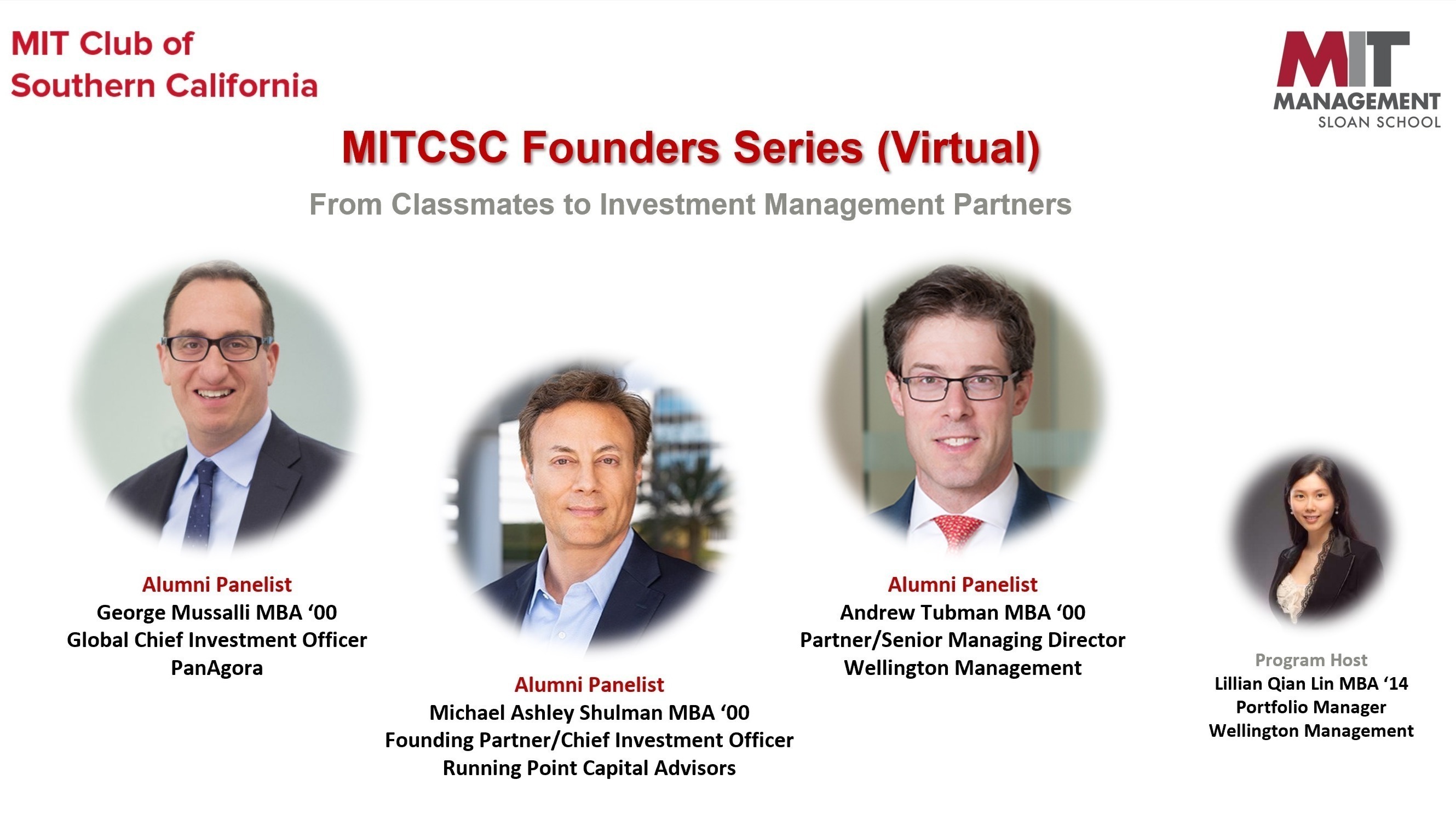 MIT Club of
Southern California

MIT
MANAGEMENT
SLOAN SCHOOL

MITCSC Founders Series (Virtual)

From Classmates to Investment Management Partners

Alumni Panelist
George Mussalli MBA ‘00
Global Chief Investment Officer
PanAgora

Alumni Panelist
Michael Ashley Shulman MBA ‘00
Founding Partner/Chief Investment Officer
Running Point Capital Advisors

Alumni Panelist
Andrew Tubman MBA ‘00
Partner/Senior Managing Director
Wellington Management

Program Host
Lillian Qian Lin MBA ‘14
Portfolio Manager
Wellington Management